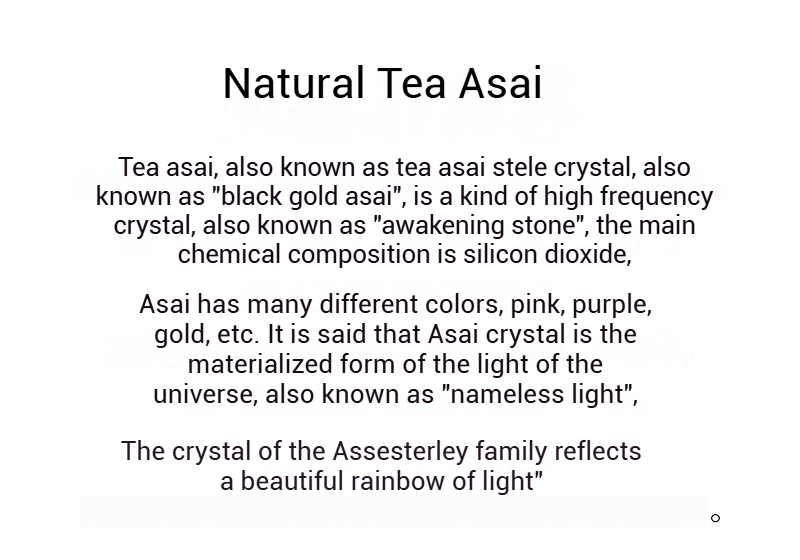 Natural Tea Asai

Tea asai, also known as tea asai stele crystal, also known as "black gold asai", is a kind of high frequency crystal, also known as "awakening stone", the main chemical composition is silicon dioxide,

Asai has many different colors, pink, purple, gold, etc. It is said that Asai crystal is the materialized form of the light of the universe, also known as "nameless light",

The crystal of the Assesterley family reflects a beautiful rainbow of light"